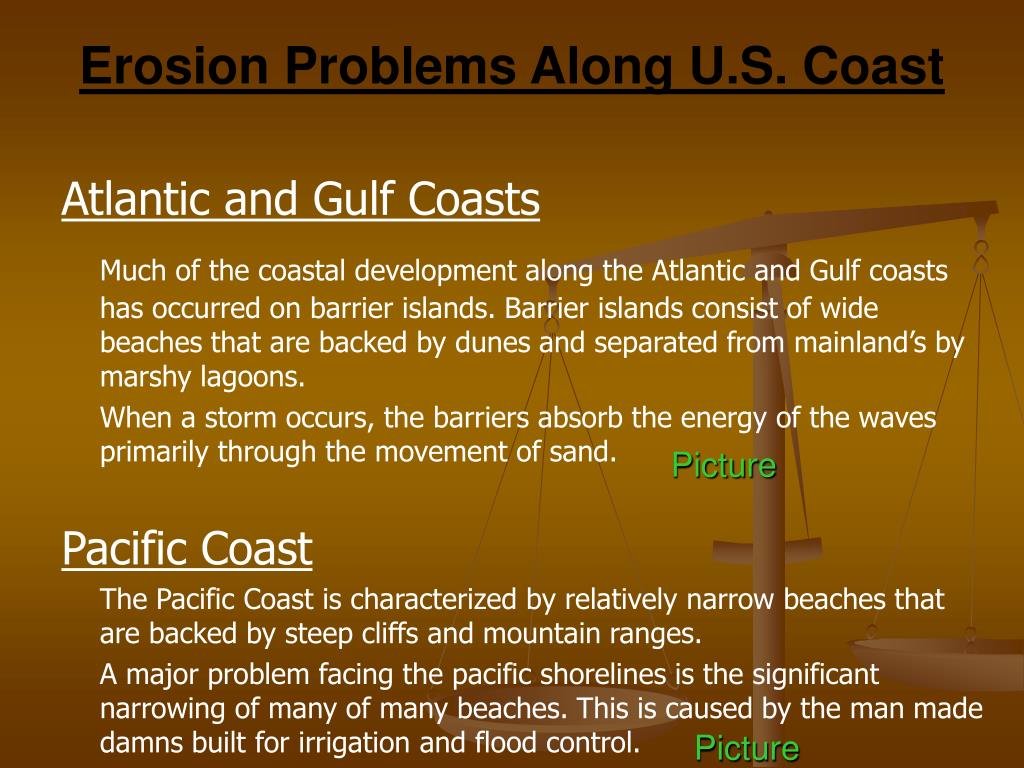 Erosion Problems Along U.S. Coast

Atlantic and Gulf Coasts

Much of the coastal development along the Atlantic and Gulf coasts has occurred on barrier islands. Barrier islands consist of wide beaches that are backed by dunes and separated from mainland's by marshy lagoons.

When a storm occurs, the barriers absorb the energy of the waves primarily through the movement of sand.

Picture

Pacific Coast

The Pacific Coast is characterized by relatively narrow beaches that are backed by steep cliffs and mountain ranges.

A major problem facing the pacific shorelines is the significant narrowing of many of many beaches. This is caused by the man made damns built for irrigation and flood control.

Picture